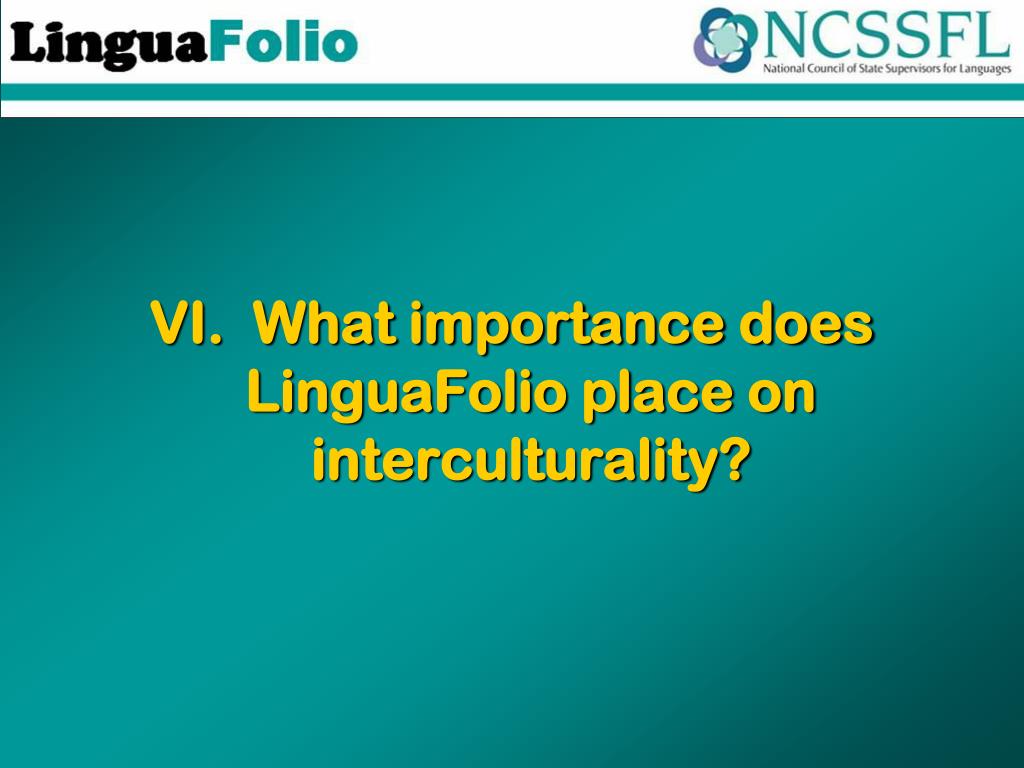 LinguaFolio

NCSSFL
National Council of State Supervisors for Languages

VI. What importance does LinguaFolio place on interculturality?